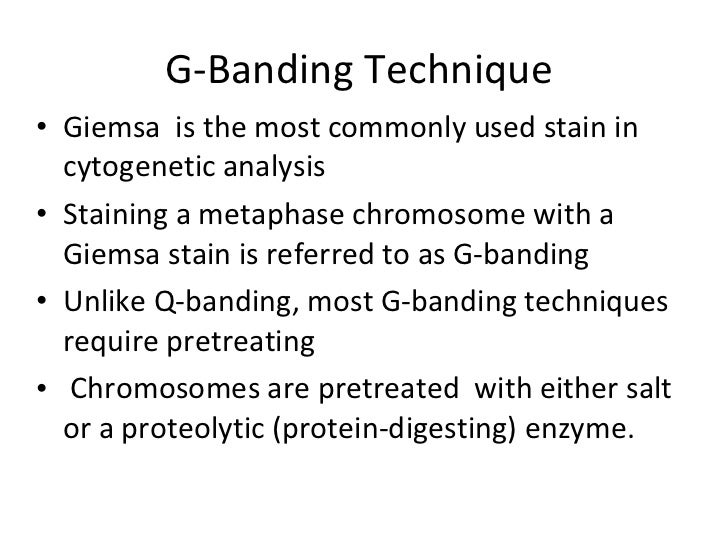 G-Banding Technique

• Giemsa is the most commonly used stain in cytogenetic analysis

• Staining a metaphase chromosome with a Giemsa stain is referred to as G-banding

• Unlike Q-banding, most G-banding techniques require pretreating

• Chromosomes are pretreated with either salt or a proteolytic (protein-digesting) enzyme.